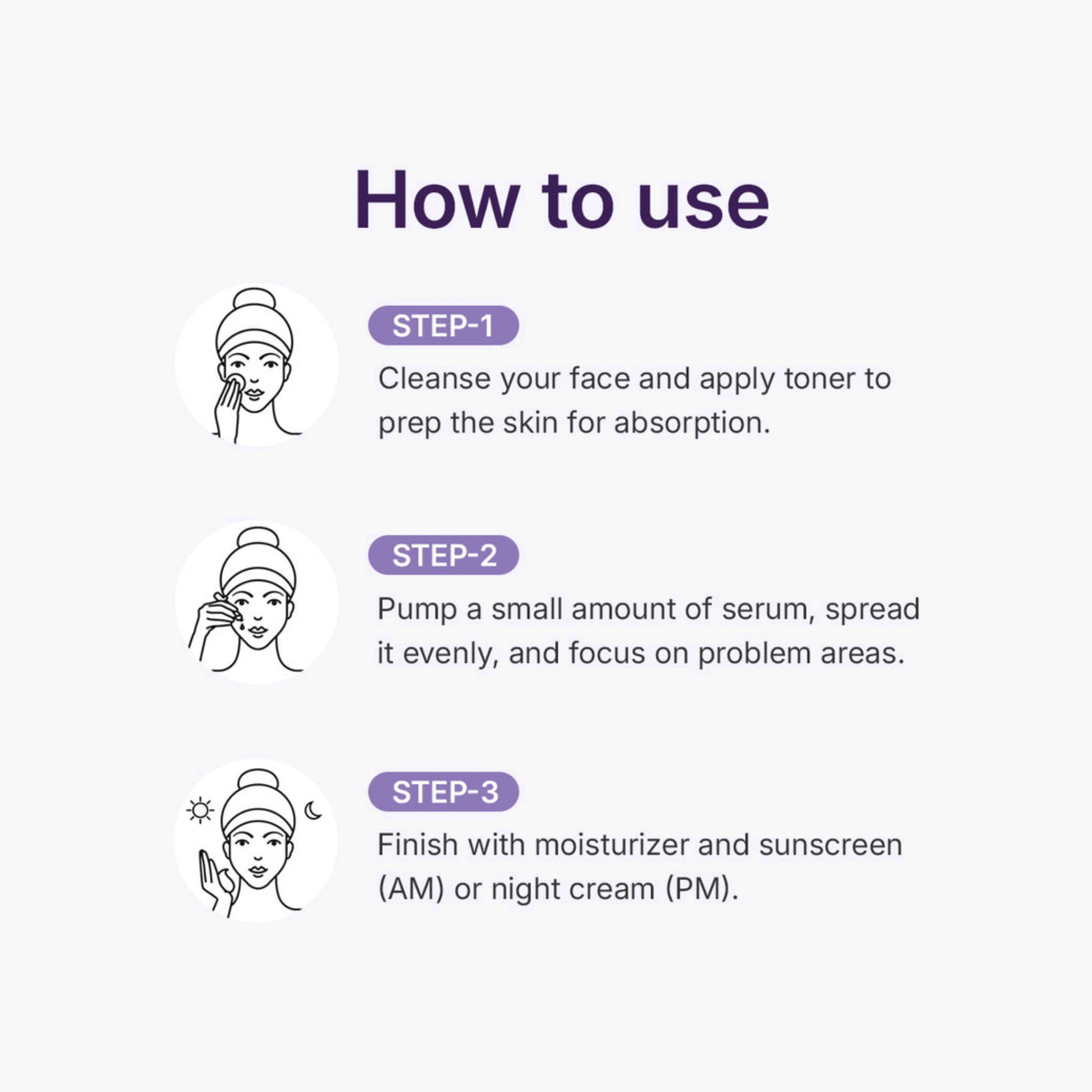 How to use

STEP-1
Cleanse your face and apply toner to prep the skin for absorption.

STEP-2
Pump a small amount of serum, spread it evenly, and focus on problem areas.

STEP-3
Finish with moisturizer and sunscreen (AM) or night cream (PM).